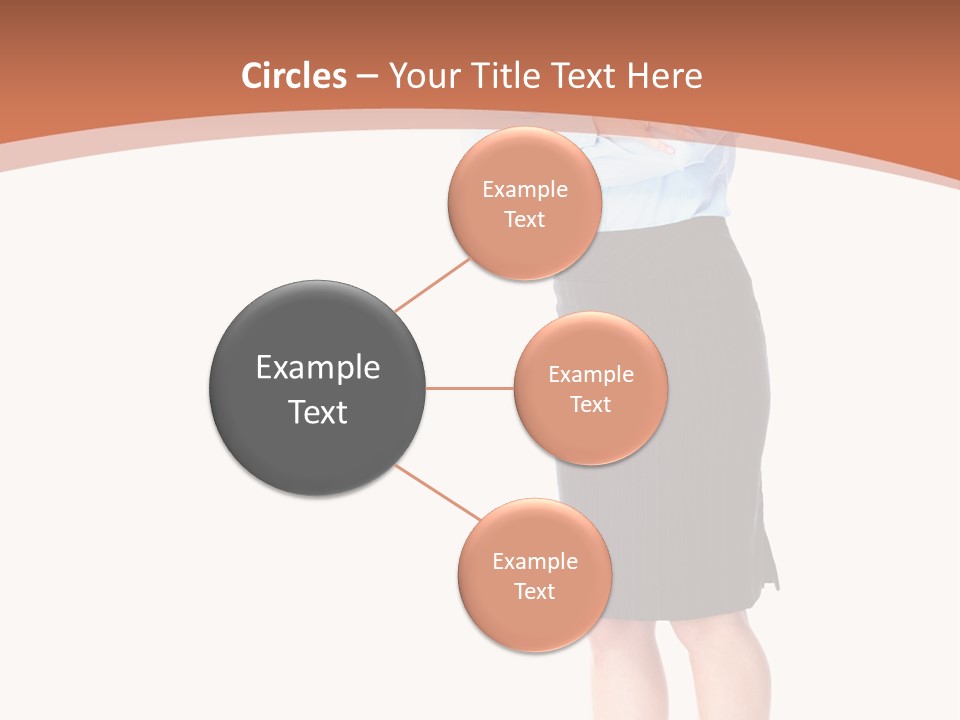 Circles – Your Title Text Here

Example Text

Example Text

Example Text

Example Text